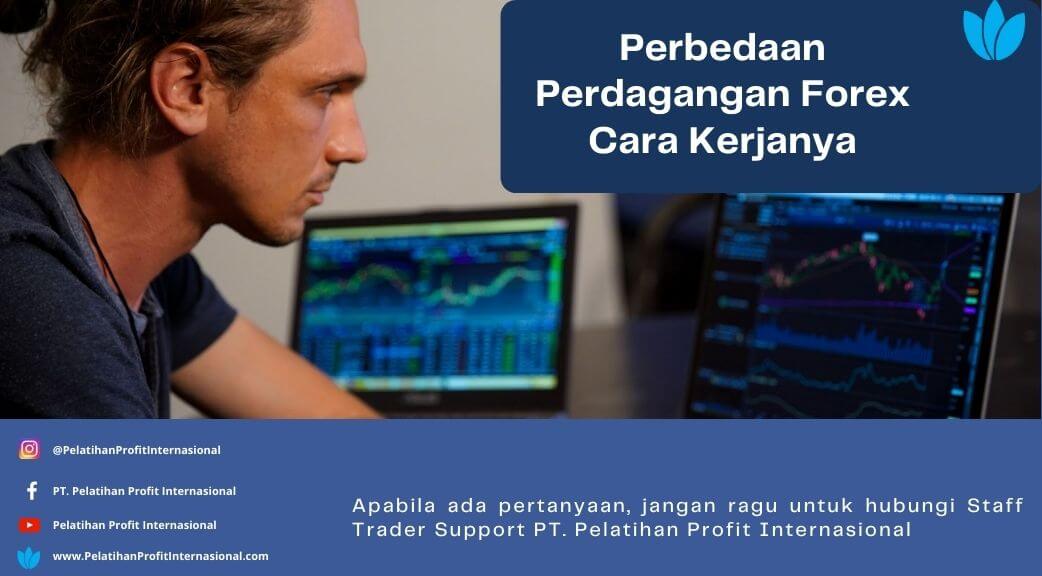 Perbedaan Perdagangan Forex Cara Kerjanya

@PelatihanProfitInternasional

PT. Pelatihan Profit Internasional

Pelatihan Profit Internasional

www.PelatihanProfitInternasional.com

Apabila ada pertanyaan, jangan ragu untuk hubungi Staff Trader Support PT. Pelatihan Profit Internasional